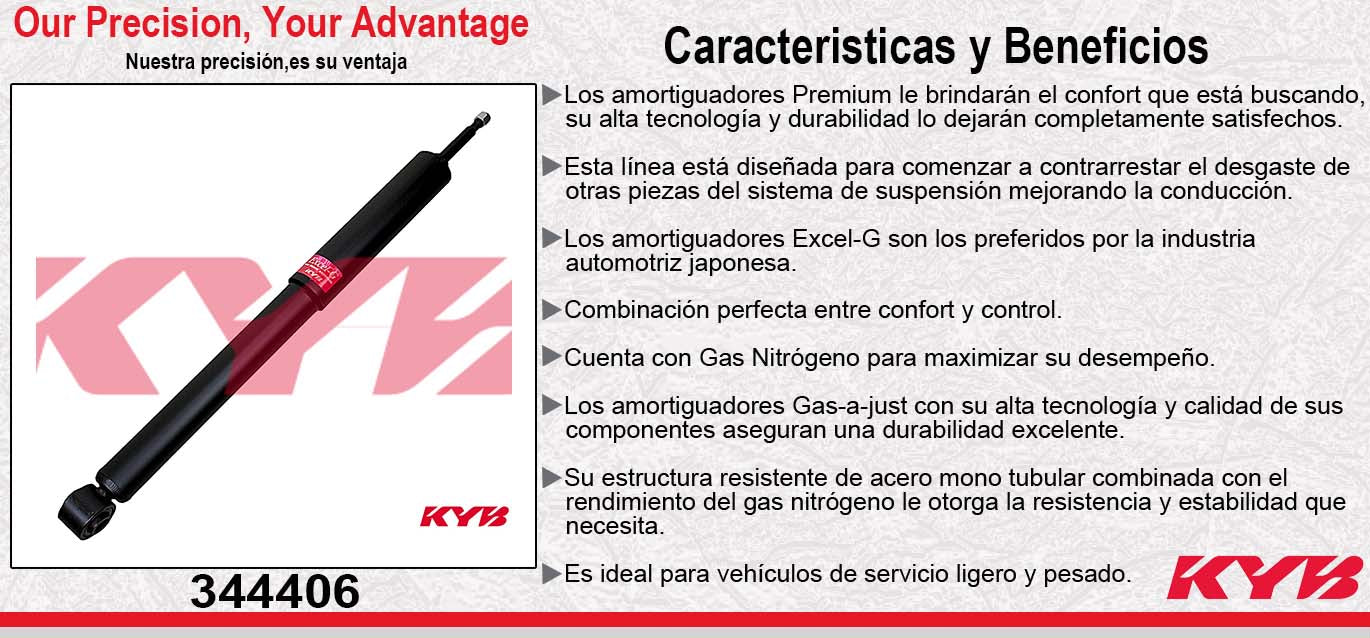 Our Precision, Your Advantage
Nuestra precisión,es su ventaja

KYB

KYB

344406

Caracteristicas y Beneficios

▶Los amortiguadores Premium le brindarán el confort que está buscando, su alta tecnología y durabilidad lo dejarán completamente satisfechos.

▶Esta línea está diseñada para comenzar a contrarrestar el desgaste de otras piezas del sistema de suspensión mejorando la conducción.

▶Los amortiguadores Excel-G son los preferidos por la industria automotriz japonesa.

▶Combinación perfecta entre confort y control.

▶Cuenta con Gas Nitrógeno para maximizar su desempeño.

▶Los amortiguadores Gas-a-just con su alta tecnología y calidad de sus componentes aseguran una durabilidad excelente.

▶Su estructura resistente de acero mono tubular combinada con el rendimiento del gas nitrógeno le otorga la resistencia y estabilidad que necesita.

▶Es ideal para vehículos de servicio ligero y pesado.

KYB